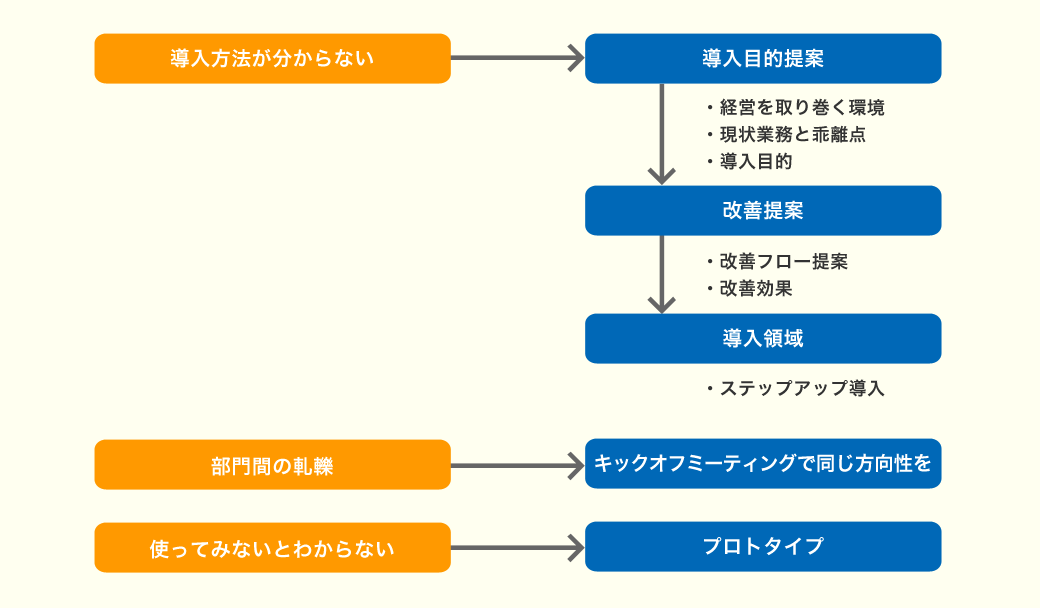 導入方法が分からない

導入目的提案

・経営を取り巻く環境
・現状業務と乖離点
・導入目的

改善提案

・改善フロー提案
・改善効果

導入領域

・ステップアップ導入

部門間の軋轢

キックオフミーティングで同じ方向性を

使ってみないとわからない

プロトタイプ